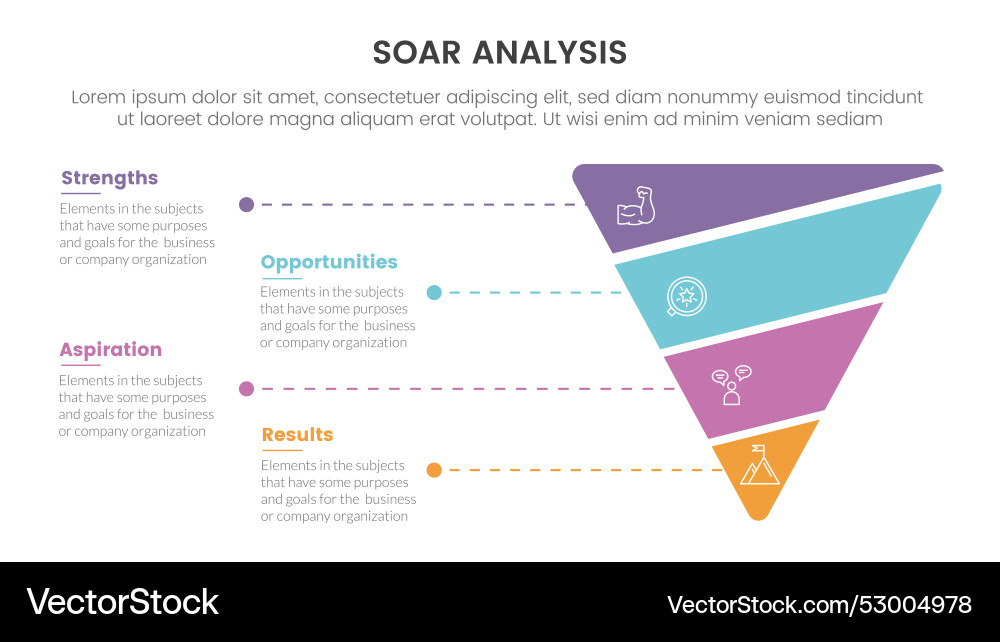 SOAR ANALYSIS

Lorem ipsum dolor sit amet, consectetuer adipiscing elit, sed diam nonummy euismod tincidunt ut laoreet dolore magna aliquam erat volutpat. Ut wisi enim ad minim veniam sediam

Strengths

Elements in the subjects that have some purposes and goals for the business or company organization

Opportunities

Elements in the subjects that have some purposes and goals for the business or company organization

Aspiration

Elements in the subjects that have some purposes and goals for the business or company organization

Results

Elements in the subjects that have some purposes and goals for the business or company organization

VectorStock

VectorStock.com/53004978